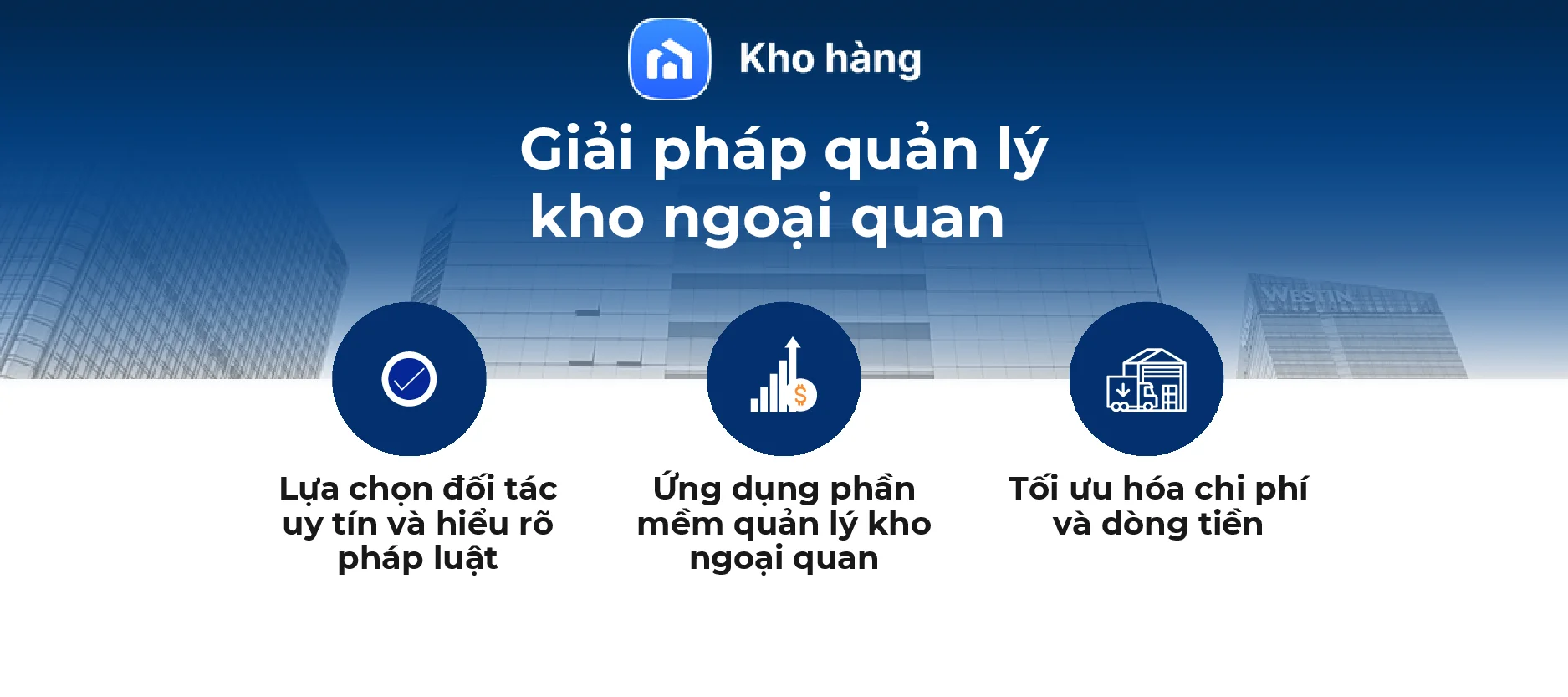 Kho hàng

Giải pháp quản lý kho ngoại quan

WESTIN

Lựa chọn đối tác uy tín và hiểu rõ pháp luật

Ứng dụng phần mềm quản lý kho ngoại quan

Tối ưu hóa chi phí và dòng tiền